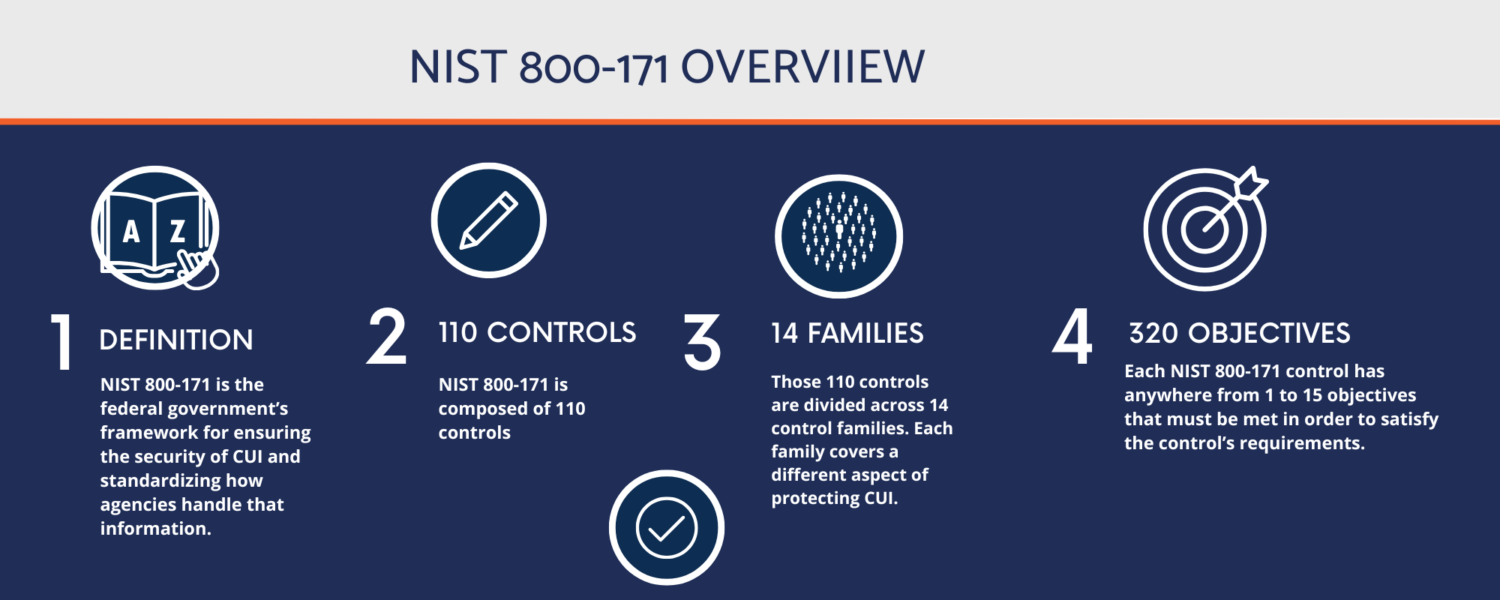 NIST 800-171 OVERVIIEW

A Z

1 DEFINITION

NIST 800-171 is the federal government's framework for ensuring the security of CUI and standardizing how agencies handle that information.

2 110 CONTROLS

NIST 800-171 is composed of 110 controls

3 14 FAMILIES

Those 110 controls are divided across 14 control families. Each family covers a different aspect of protecting CUI.

4 320 OBJECTIVES

Each NIST 800-171 control has anywhere from 1 to 15 objectives that must be met in order to satisfy the control's requirements.